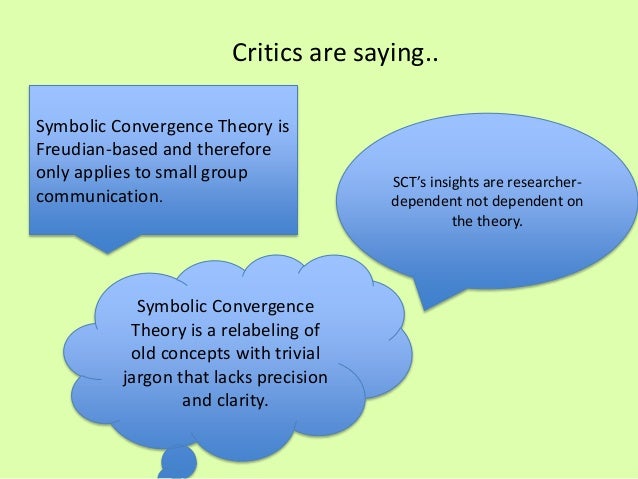 Critics are saying..

Symbolic Convergence Theory is Freudian-based and therefore only applies to small group communication.

SCT's insights are researcher-dependent not dependent on the theory.

Symbolic Convergence Theory is a relabeling of old concepts with trivial jargon that lacks precision and clarity.